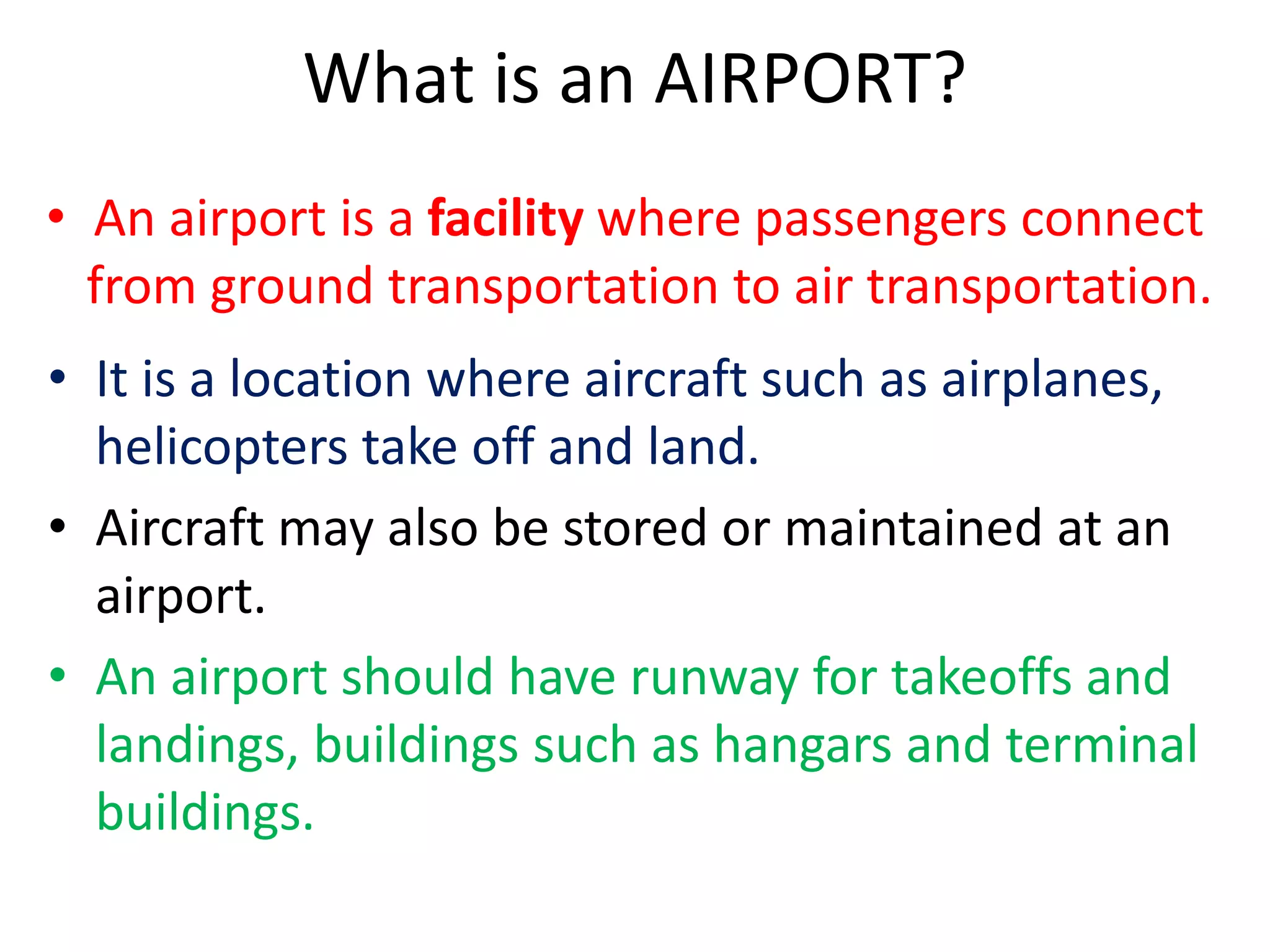 What is an AIRPORT?

• An airport is a facility where passengers connect from ground transportation to air transportation.

• It is a location where aircraft such as airplanes, helicopters take off and land.

• Aircraft may also be stored or maintained at an airport.

• An airport should have runway for takeoffs and landings, buildings such as hangars and terminal buildings.